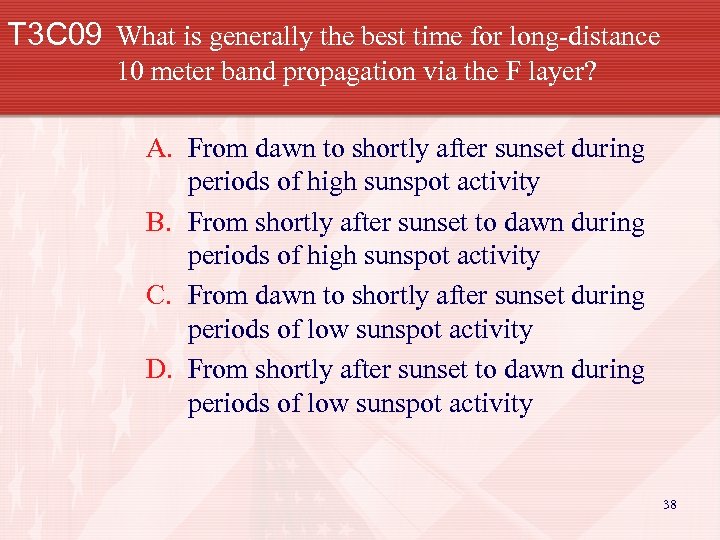 T3C09 What is generally the best time for long-distance 10 meter band propagation via the F layer?

A. From dawn to shortly after sunset during periods of high sunspot activity

B. From shortly after sunset to dawn during periods of high sunspot activity

C. From dawn to shortly after sunset during periods of low sunspot activity

D. From shortly after sunset to dawn during periods of low sunspot activity

38